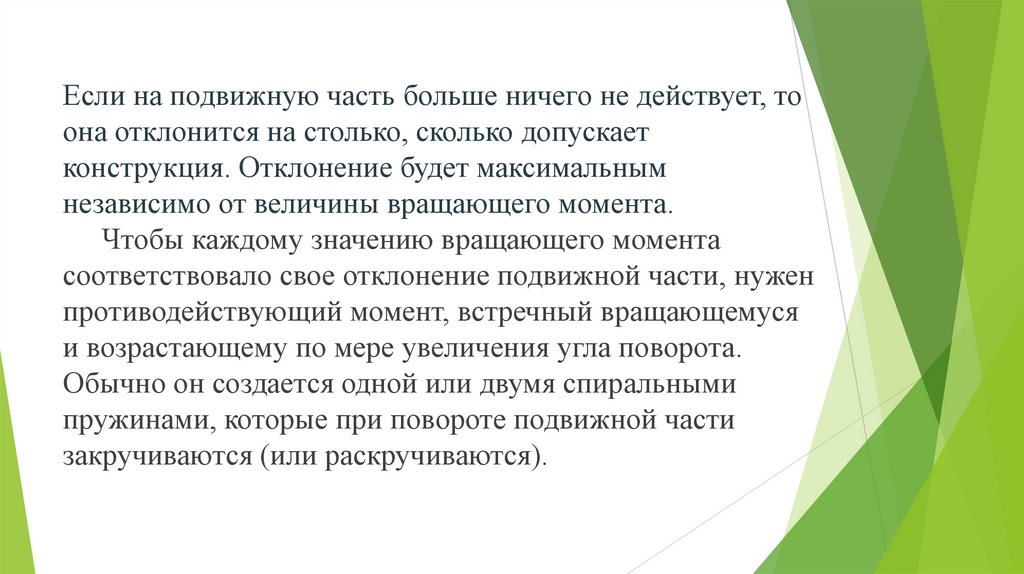 Если на подвижную часть больше ничего не действует, то она отклонится на столько, сколько допускает конструкция. Отклонение будет максимальным независимо от величины вращающего момента.

Чтобы каждому значению вращающего момента соответствовало свое отклонение подвижной части, нужен противодействующий момент, встречный вращающемуся и возрастающему по мере увеличения угла поворота. Обычно он создается одной или двумя спиральными пружинами, которые при повороте подвижной части закручиваются (или раскручиваются).